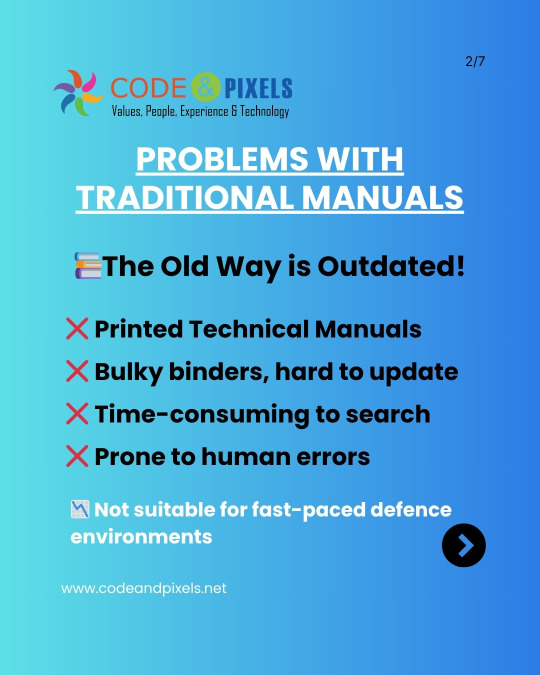 2/7

CODE & PIXELS
Values, People, Experience & Technology

PROBLEMS WITH TRADITIONAL MANUALS

📚The Old Way is Outdated!

❌ Printed Technical Manuals
❌ Bulky binders, hard to update
❌ Time-consuming to search
❌ Prone to human errors

📉 Not suitable for fast-paced defence environments

www.codeandpixels.net